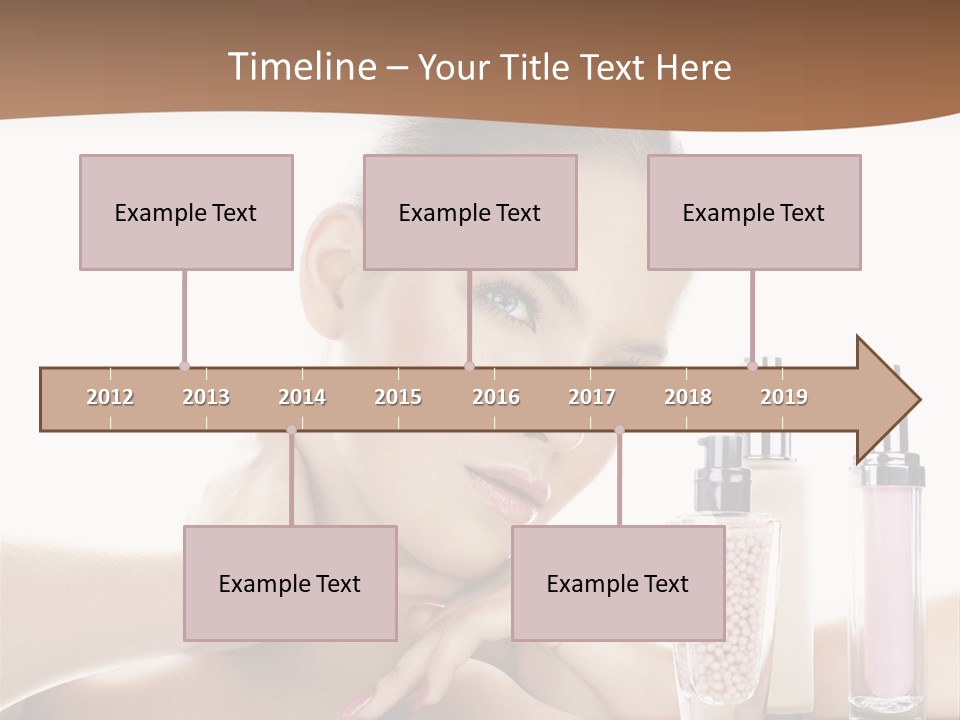 Timeline – Your Title Text Here

Example Text

Example Text

Example Text

2012 2013 2014 2015 2016 2017 2018 2019

Example Text

Example Text